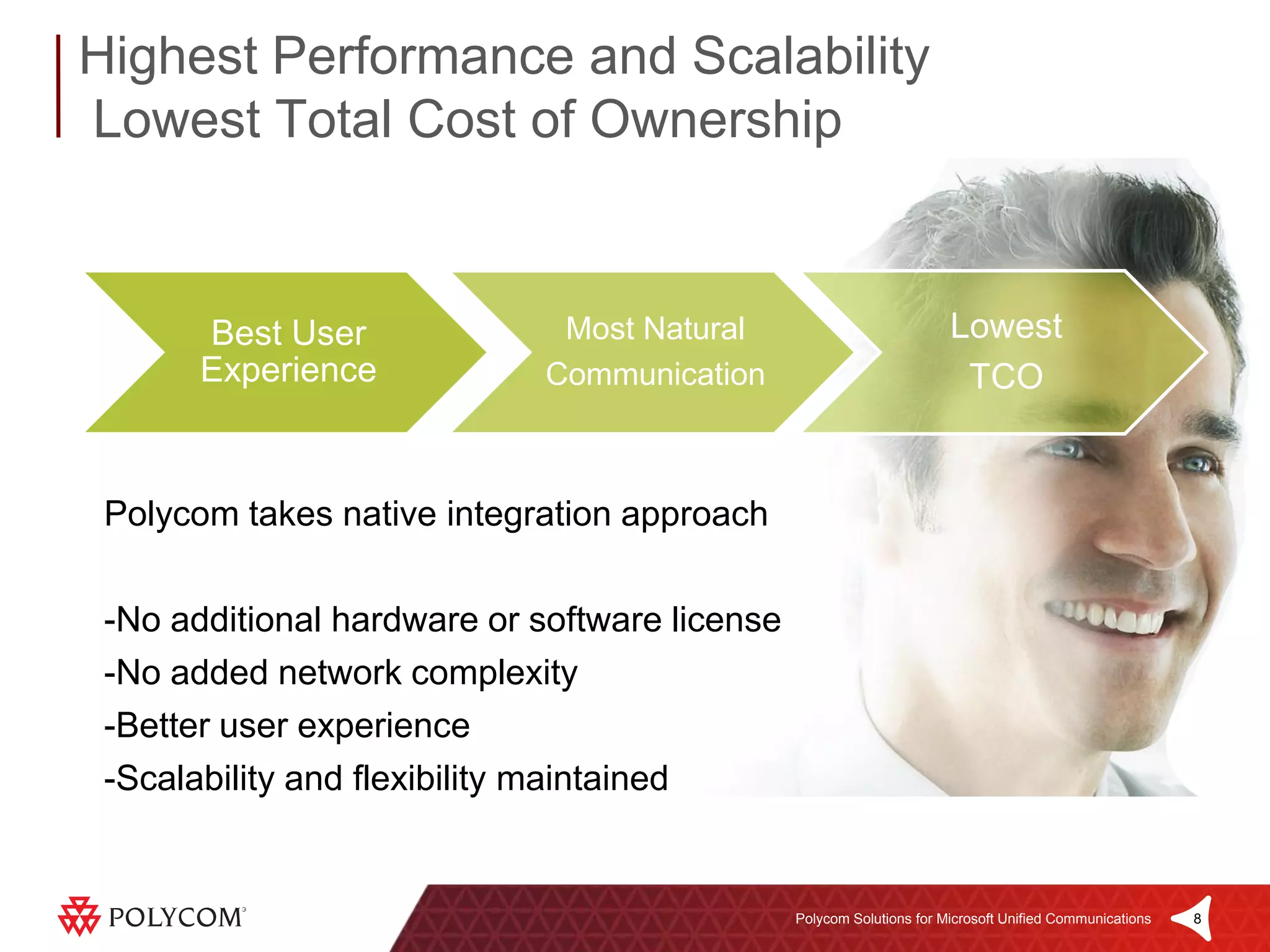 Highest Performance and Scalability
Lowest Total Cost of Ownership

Best User Experience

Most Natural Communication

Lowest TCO

Polycom takes native integration approach

-No additional hardware or software license
-No added network complexity
-Better user experience
-Scalability and flexibility maintained

POLYCOM®

Polycom Solutions for Microsoft Unified Communications

8